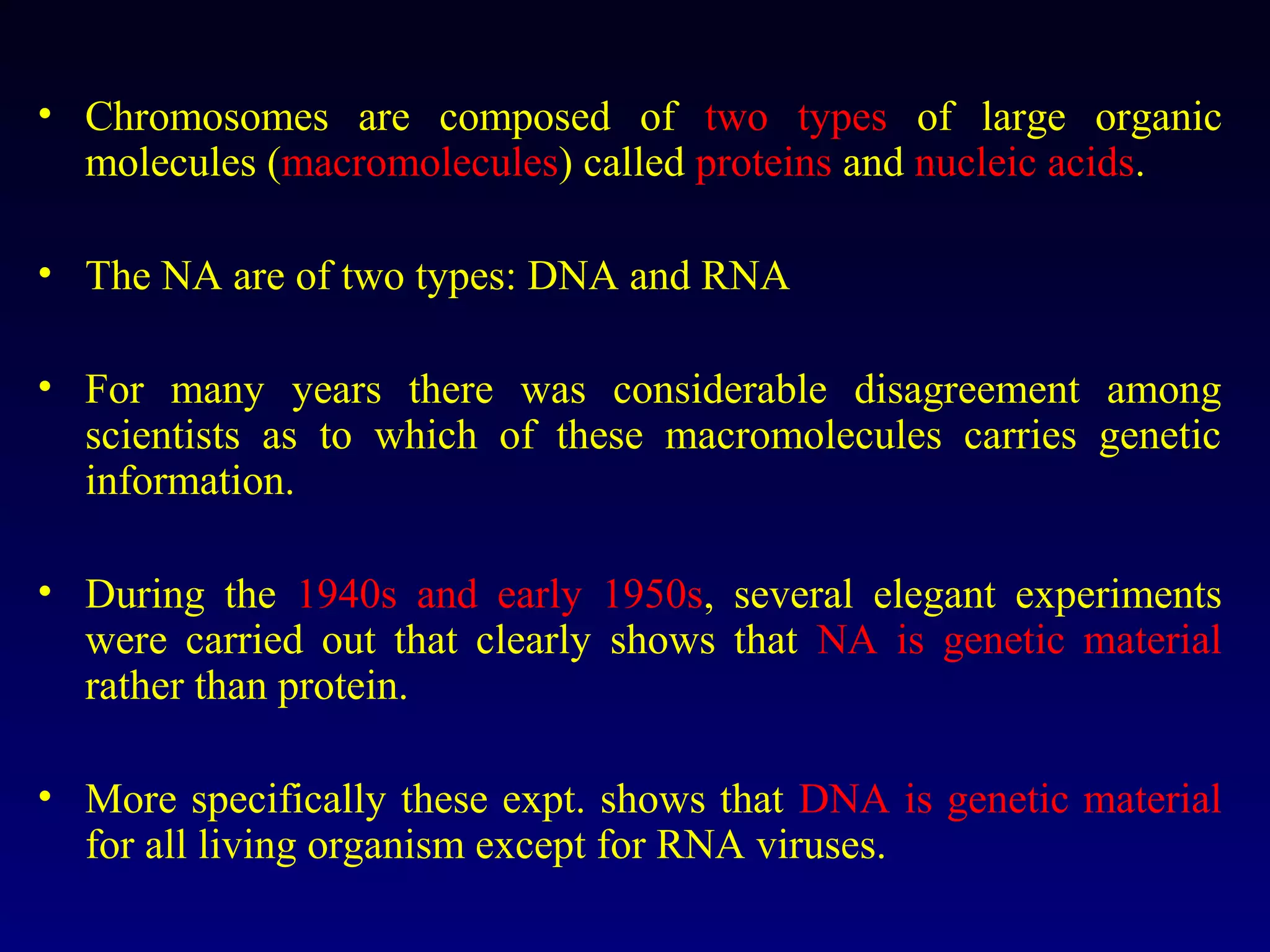 • Chromosomes are composed of two types of large organic molecules (macromolecules) called proteins and nucleic acids.

• The NA are of two types: DNA and RNA

• For many years there was considerable disagreement among scientists as to which of these macromolecules carries genetic information.

• During the 1940s and early 1950s, several elegant experiments were carried out that clearly shows that NA is genetic material rather than protein.

• More specifically these expt. shows that DNA is genetic material for all living organism except for RNA viruses.